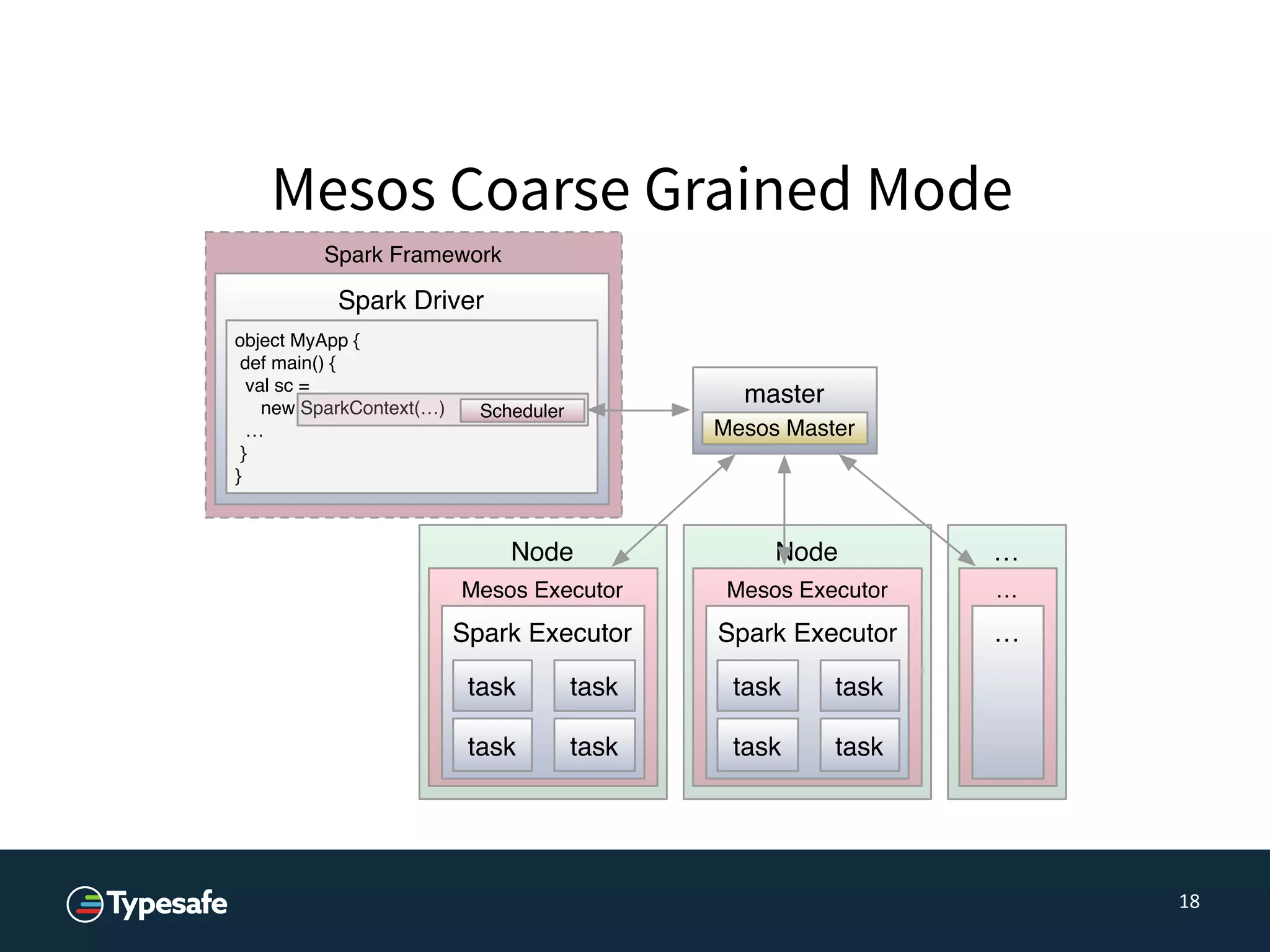 Mesos Coarse Grained Mode

Spark Framework

Spark Driver

object MyApp {
def main() {
val sc =
new SparkContext(…) Scheduler
…
}
}

master
Mesos Master

Node
Mesos Executor
Spark Executor
task task
task task

Node
Mesos Executor
Spark Executor
task task
task task

…
…
…

Typesafe

18